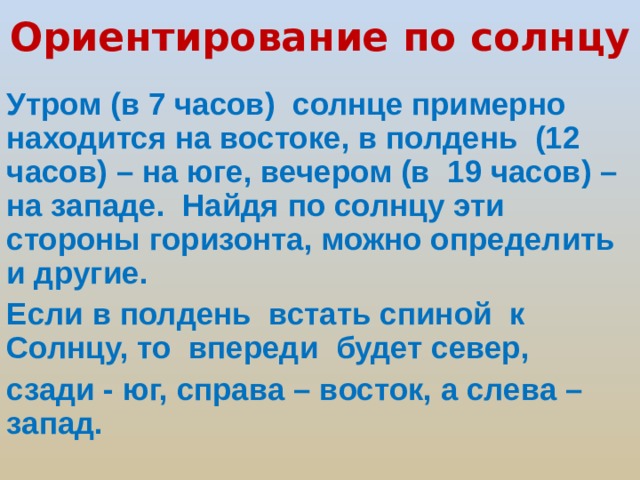 Ориентирование по солнцу

Утром (в 7 часов) солнце примерно находится на востоке, в полдень (12 часов) – на юге, вечером (в 19 часов) – на западе. Найдя по солнцу эти стороны горизонта, можно определить и другие.

Если в полдень встать спиной к Солнцу, то впереди будет север,

сзади - юг, справа – восток, а слева – запад.